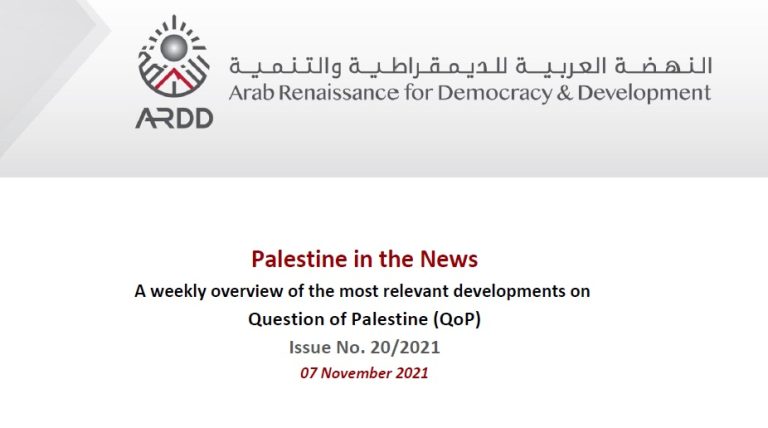 ARDD

النهضة العربية للديمقراطية والتنمية
Arab Renaissance for Democracy & Development

Palestine in the News
A weekly overview of the most relevant developments on Question of Palestine (QoP)
Issue No. 20/2021
07 November 2021